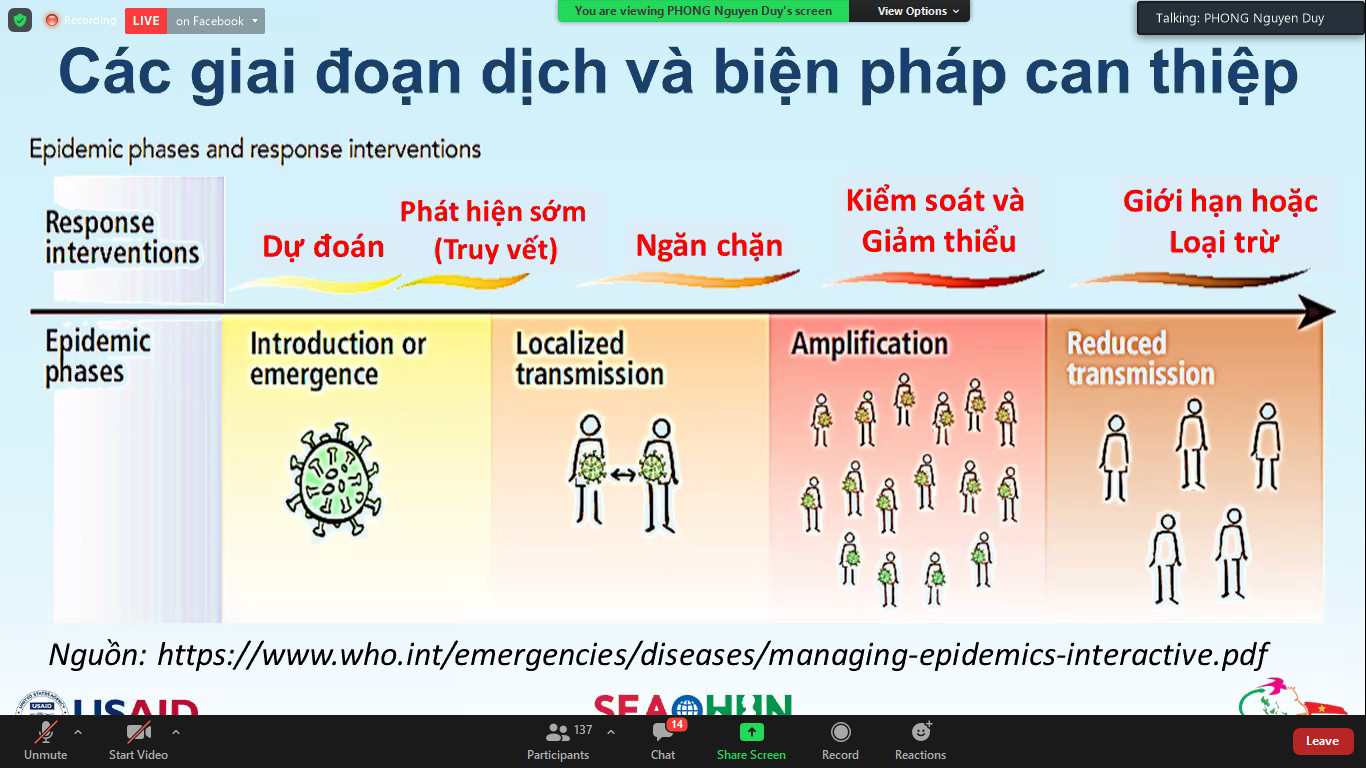 Recording LIVE on Facebook

You are viewing PHONG Nguyen Duy's screen View Options

Talking: PHONG Nguyen Duy

Các giai đoạn dịch và biện pháp can thiệp

Epidemic phases and response interventions

Response interventions

Dự đoán

Phát hiện sớm (Truy vết)

Ngăn chặn

Kiểm soát và Giảm thiểu

Giới hạn hoặc Loại trừ

Epidemic phases

Introduction or emergence

Localized transmission

Amplification

Reduced transmission

Nguồn: https://www.who.int/emergencies/diseases/managing-epidemics-interactive.pdf

USAID

SEAOHUN

Unmute

Start Video

137 Participants

14 Chat

Share Screen

Record

Reactions

Leave